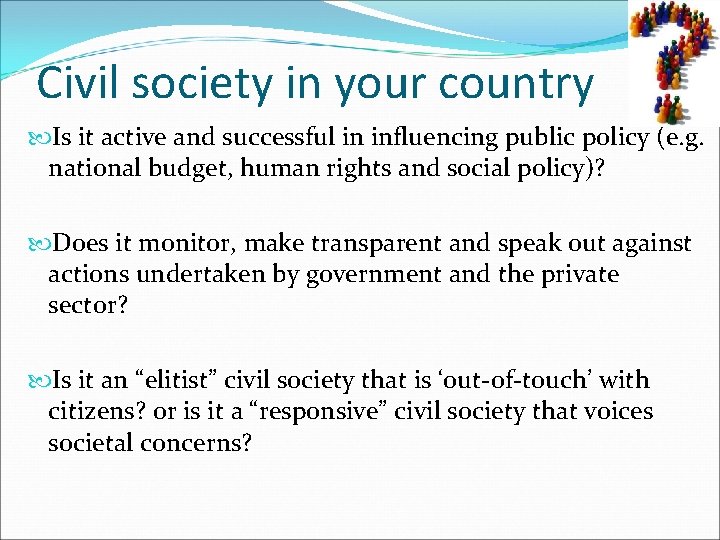 Civil society in your country

Is it active and successful in influencing public policy (e.g. national budget, human rights and social policy)?

Does it monitor, make transparent and speak out against actions undertaken by government and the private sector?

Is it an “elitist” civil society that is ‘out-of-touch’ with citizens? or is it a “responsive” civil society that voices societal concerns?